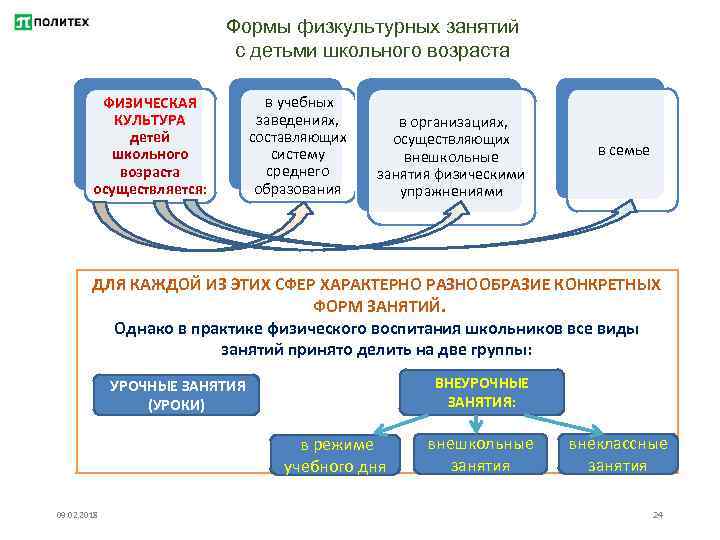 ПОЛИТЕХ

Формы физкультурных занятий с детьми школьного возраста

ФИЗИЧЕСКАЯ КУЛЬТУРА детей школьного возраста осуществляется:

в учебных заведениях, составляющих систему среднего образования

в организациях, осуществляющих внешкольные занятия физическими упражнениями

в семье

ДЛЯ КАЖДОЙ ИЗ ЭТИХ СФЕР ХАРАКТЕРНО РАЗНООБРАЗИЕ КОНКРЕТНЫХ ФОРМ ЗАНЯТИЙ.

Однако в практике физического воспитания школьников все виды занятий принято делить на две группы:

УРОЧНЫЕ ЗАНЯТИЯ (УРОКИ)

ВНЕУРОЧНЫЕ ЗАНЯТИЯ:

в режиме учебного дня

внешкольные занятия

внеклассные занятия

09.02.2018

24